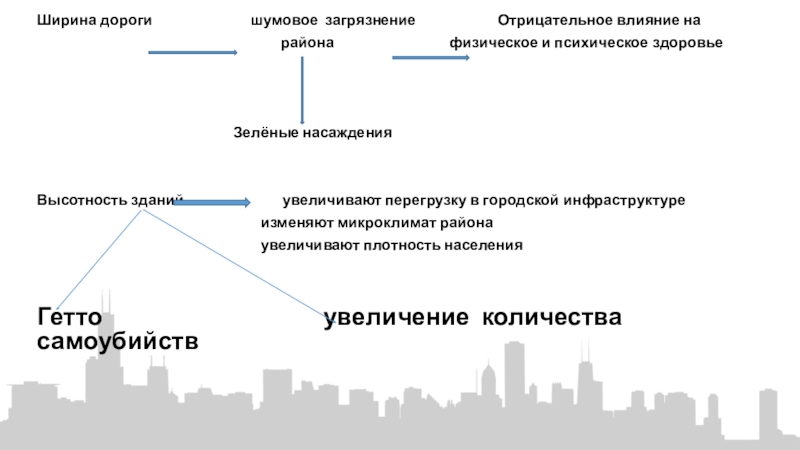 Ширина дороги шумовое загрязнение района Отрицательное влияние на физическое и психическое здоровье

Зелёные насаждения

Высотность зданий увеличивают перегрузку в городской инфраструктуре
изменяют микроклимат района
увеличивают плотность населения

Гетто увеличение количества самоубийств